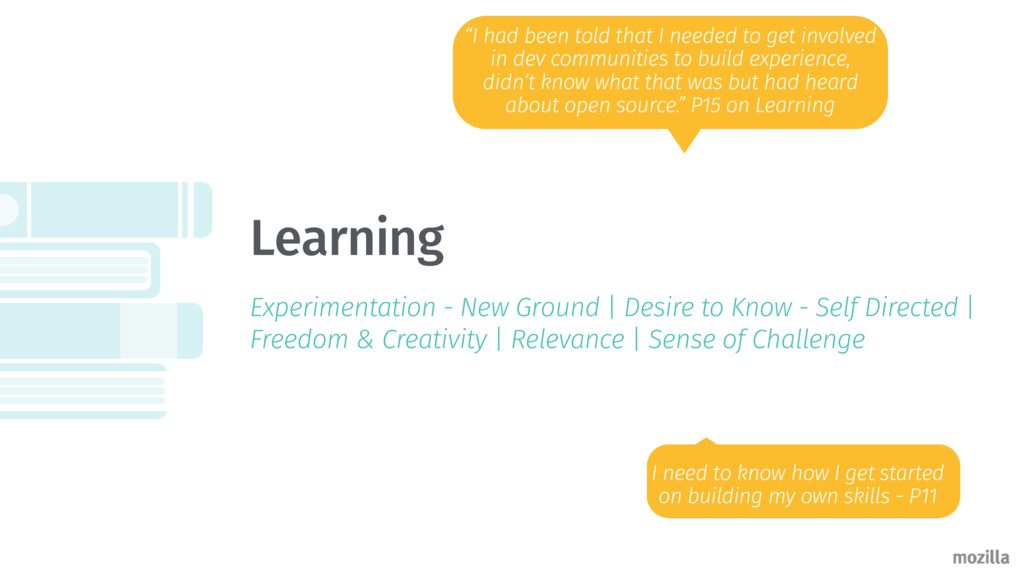 “I had been told that I needed to get involved in dev communities to build experience, didn't know what that was but had heard about open source.” P15 on Learning

Learning

Experimentation - New Ground | Desire to Know - Self Directed | Freedom & Creativity | Relevance | Sense of Challenge

I need to know how I get started on building my own skills - P11

mozilla